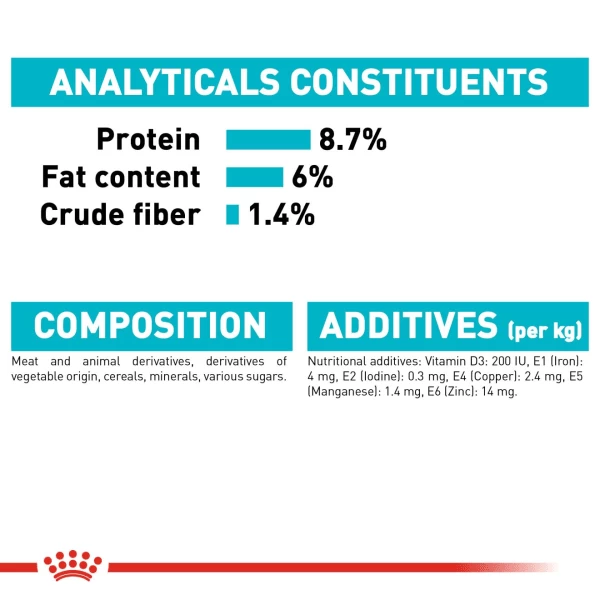 ANALYTICALS CONSTITUENTS

Protein 8.7%
Fat content 6%
Crude fiber 1.4%

COMPOSITION

Meat and animal derivatives, derivatives of vegetable origin, cereals, minerals, various sugars.

ADDITIVES (per kg)

Nutritional additives: Vitamin D3: 200 IU, E1 (Iron): 4 mg, E2 (Iodine): 0.3 mg, E4 (Copper): 2.4 mg, E5 (Manganese): 1.4 mg, E6 (Zinc): 14 mg.